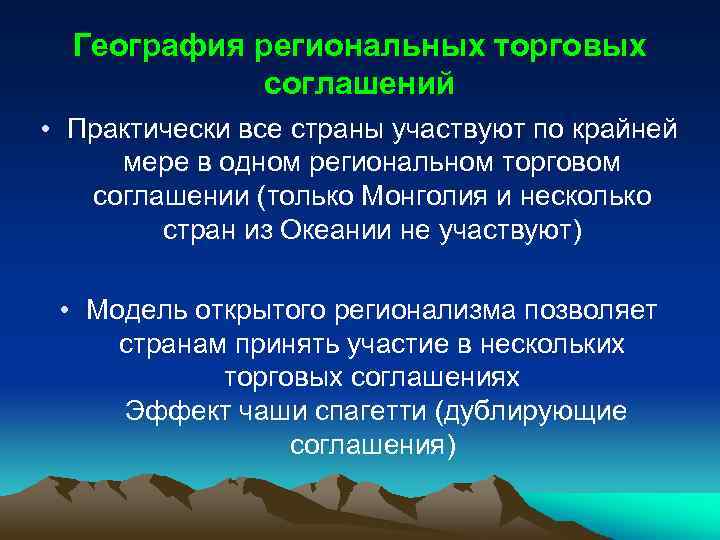 География региональных торговых соглашений

• Практически все страны участвуют по крайней мере в одном региональном торговом соглашении (только Монголия и несколько стран из Океании не участвуют)

• Модель открытого регионализма позволяет странам принять участие в нескольких торговых соглашениях
Эффект чаши спагетти (дублирующие соглашения)